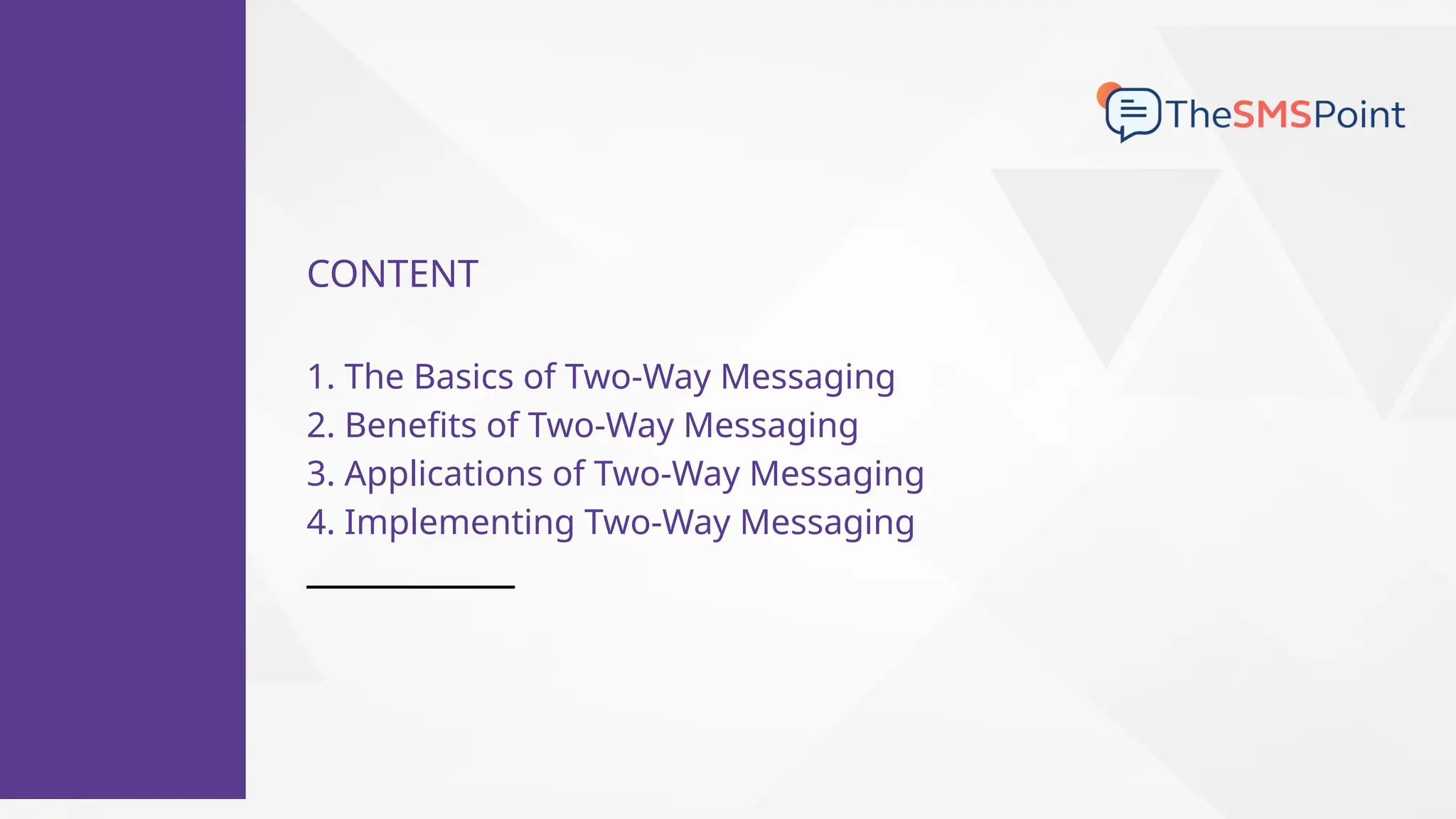 TheSMSPoint

CONTENT

1. The Basics of Two-Way Messaging
2. Benefits of Two-Way Messaging
3. Applications of Two-Way Messaging
4. Implementing Two-Way Messaging